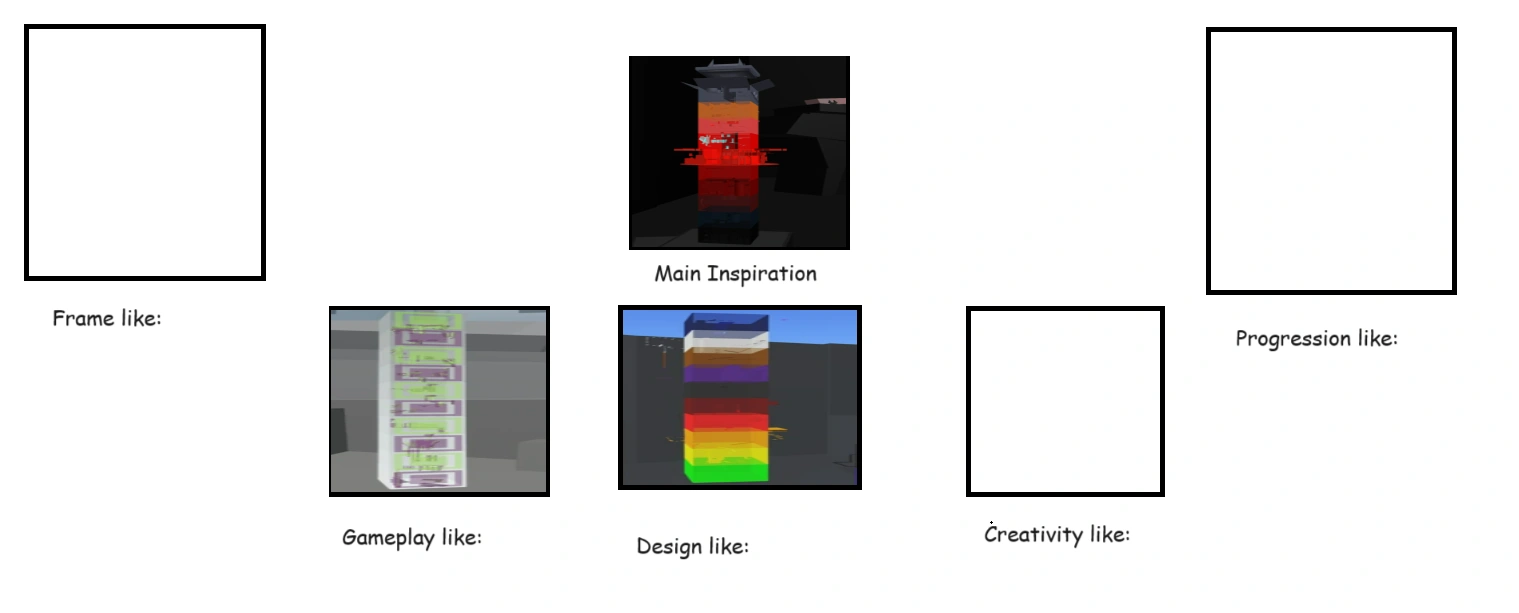 Main Inspiration

Frame like:

Progression like:

Gameplay like:

Design like:

Creativity like: